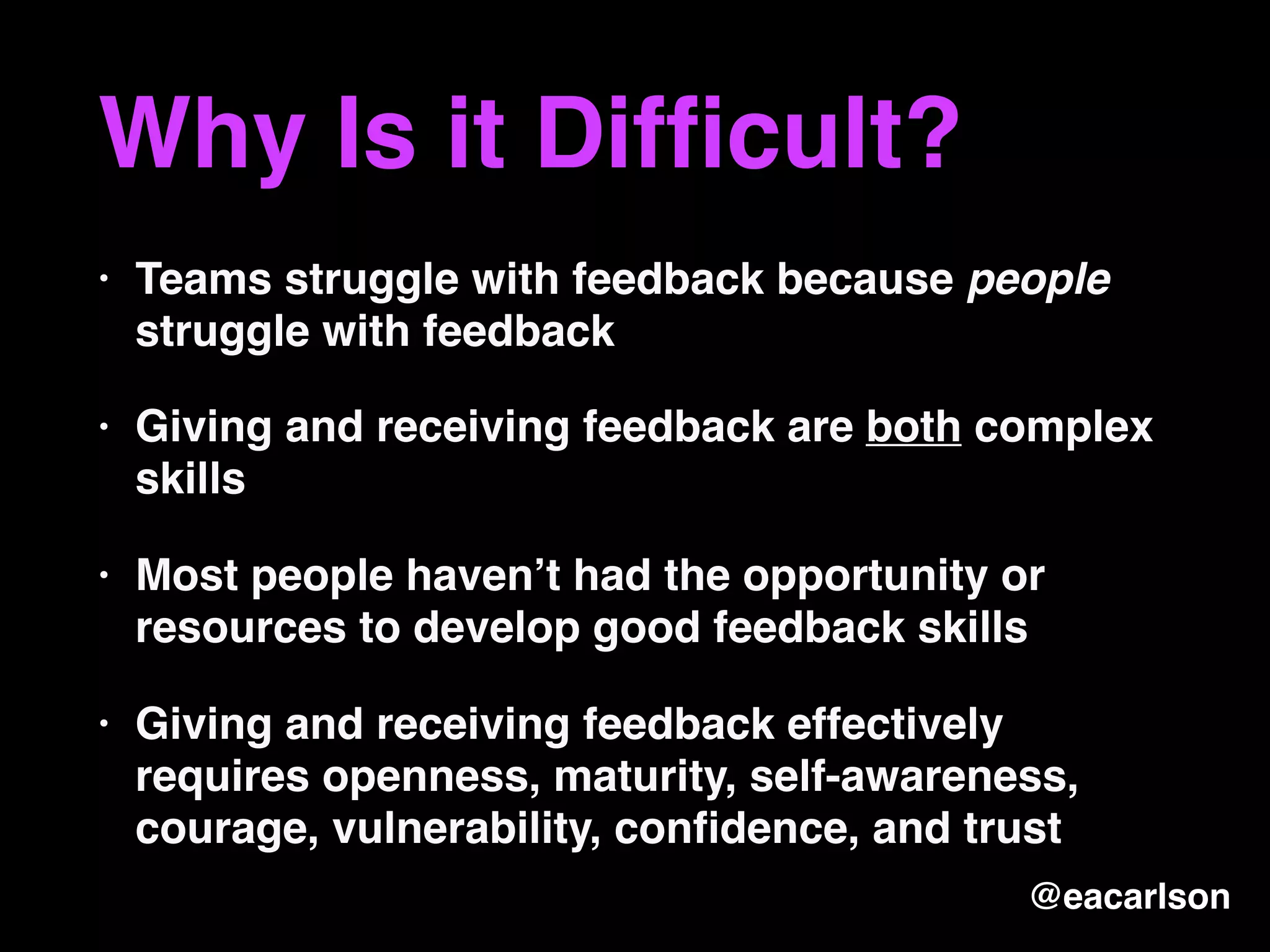 Why Is it Difficult?

• Teams struggle with feedback because people struggle with feedback

• Giving and receiving feedback are both complex skills

• Most people haven't had the opportunity or resources to develop good feedback skills

• Giving and receiving feedback effectively requires openness, maturity, self-awareness, courage, vulnerability, confidence, and trust

@eacarlson